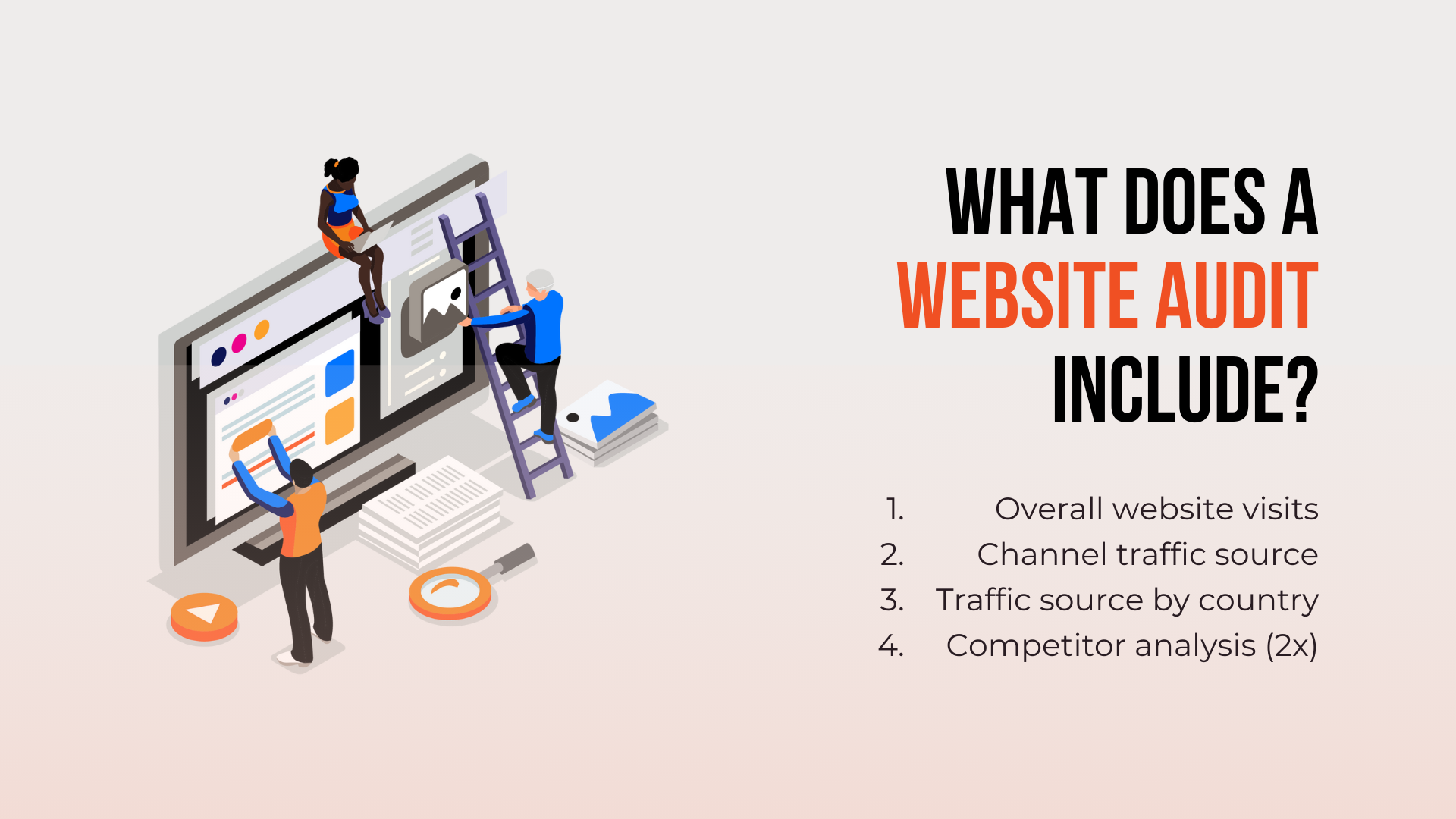 WHAT DOES A WEBSITE AUDIT INCLUDE?

1. Overall website visits
2. Channel traffic source
3. Traffic source by country
4. Competitor analysis (2x)